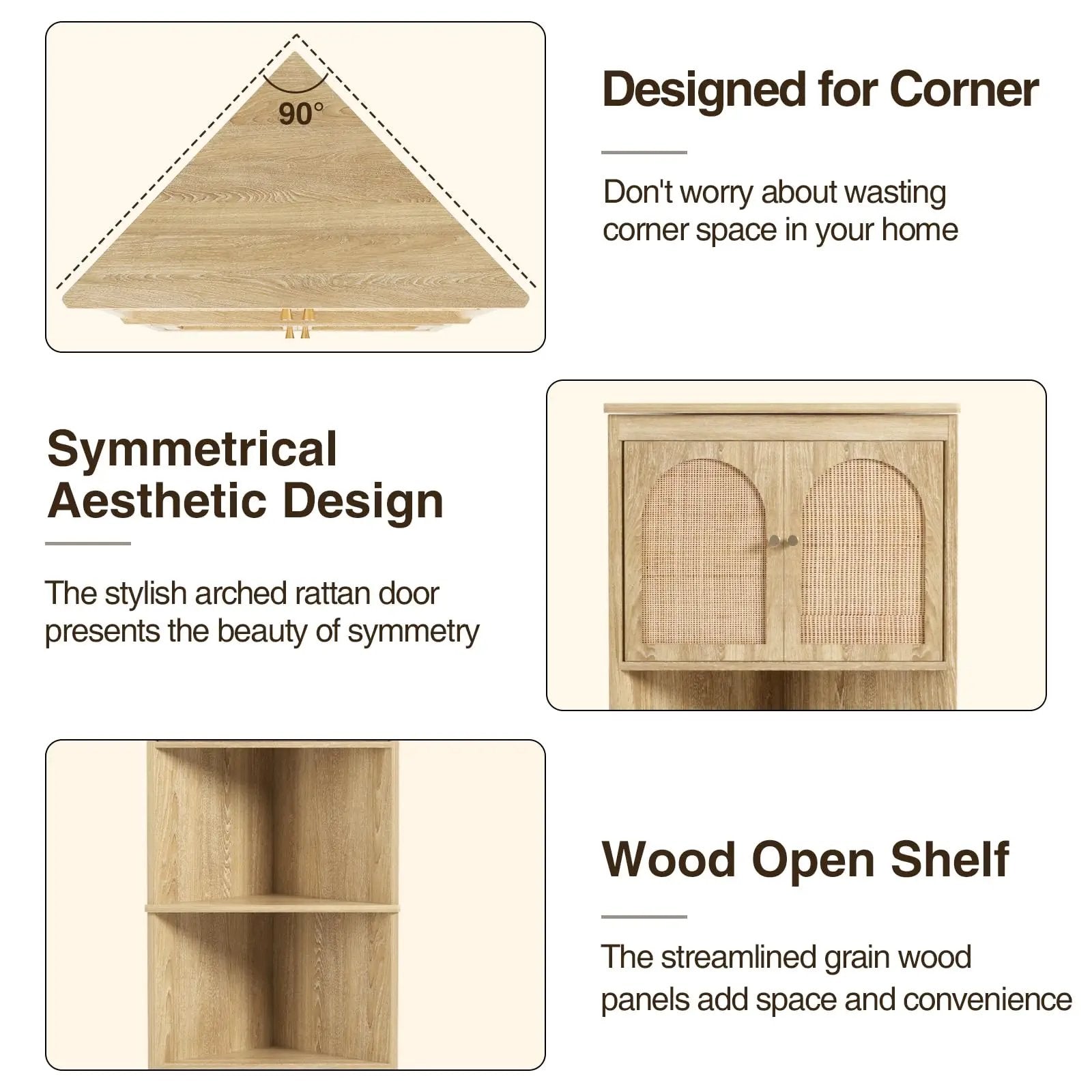 90°

Designed for Corner

Don't worry about wasting corner space in your home

Symmetrical Aesthetic Design

The stylish arched rattan door presents the beauty of symmetry

Wood Open Shelf

The streamlined grain wood panels add space and convenience